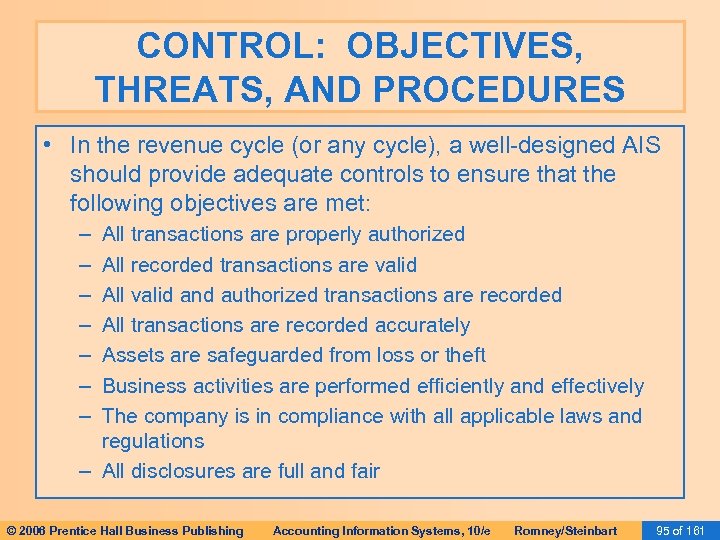 CONTROL: OBJECTIVES, THREATS, AND PROCEDURES

• In the revenue cycle (or any cycle), a well-designed AIS should provide adequate controls to ensure that the following objectives are met:
– All transactions are properly authorized
– All recorded transactions are valid
– All valid and authorized transactions are recorded
– All transactions are recorded accurately
– Assets are safeguarded from loss or theft
– Business activities are performed efficiently and effectively
– The company is in compliance with all applicable laws and regulations
– All disclosures are full and fair

© 2006 Prentice Hall Business Publishing Accounting Information Systems, 10/e Romney/Steinbart 95 of 161